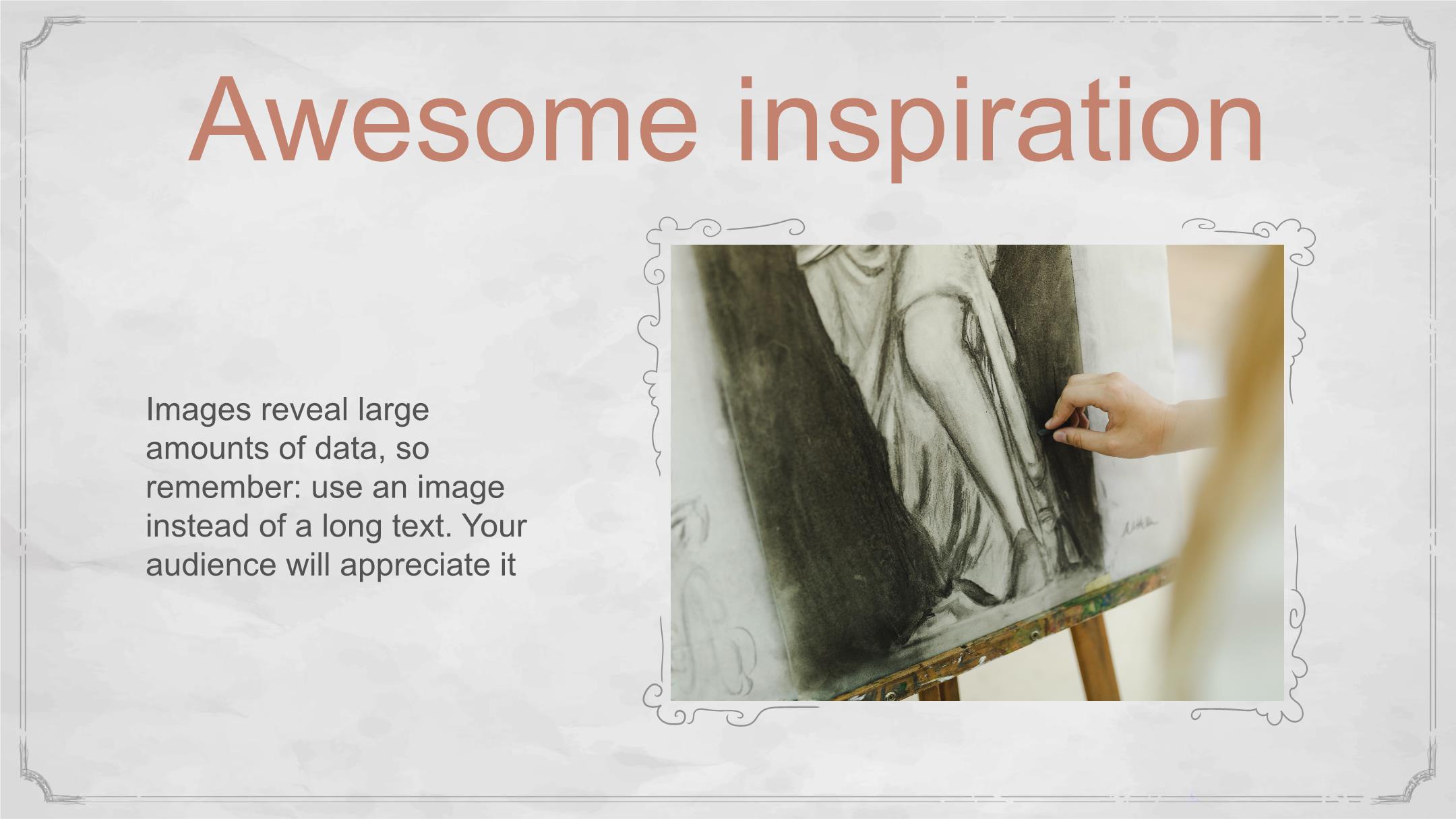 Awesome inspiration

Images reveal large amounts of data, so remember: use an image instead of a long text. Your audience will appreciate it